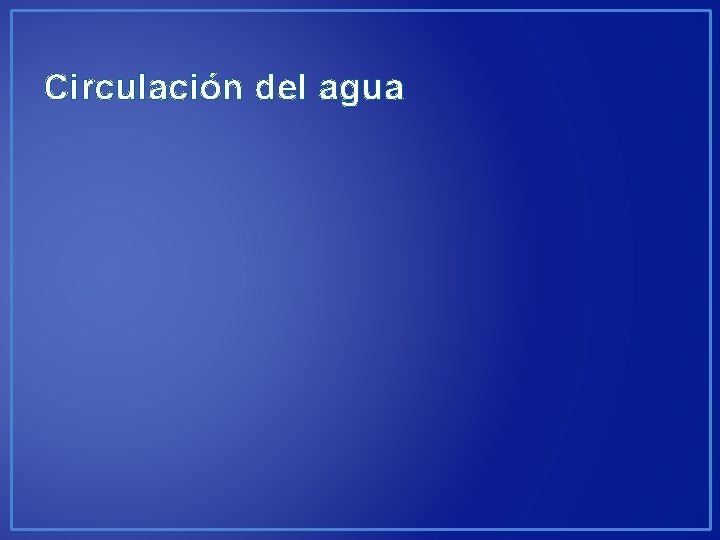 Circulación del agua